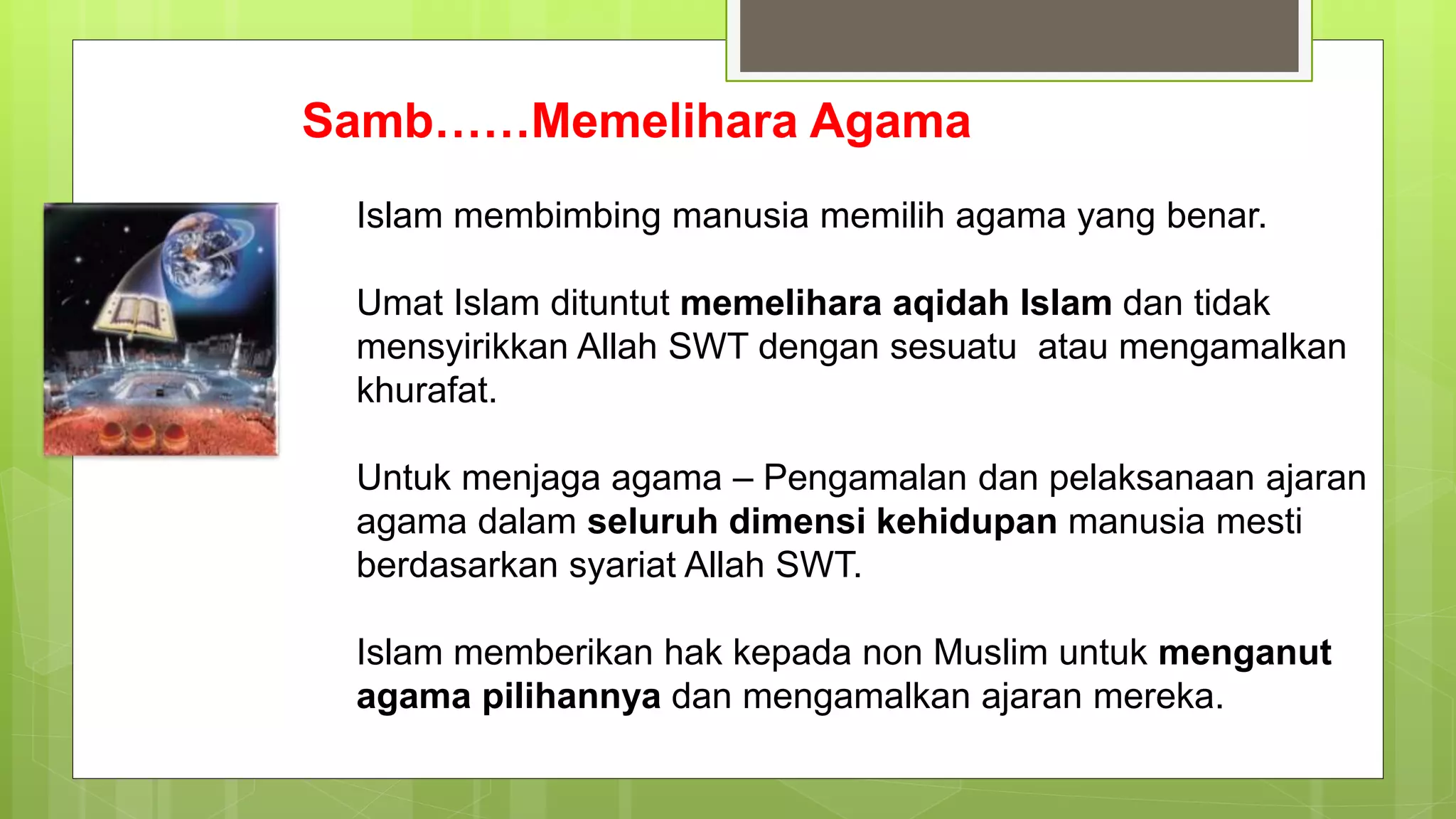 Samb……Memelihara Agama

Islam membimbing manusia memilih agama yang benar.

Umat Islam dituntut memelihara aqidah Islam dan tidak mensyirikkan Allah SWT dengan sesuatu atau mengamalkan khurafat.

Untuk menjaga agama – Pengamalan dan pelaksanaan ajaran agama dalam seluruh dimensi kehidupan manusia mesti berdasarkan syariat Allah SWT.

Islam memberikan hak kepada non Muslim untuk menganut agama pilihannya dan mengamalkan ajaran mereka.